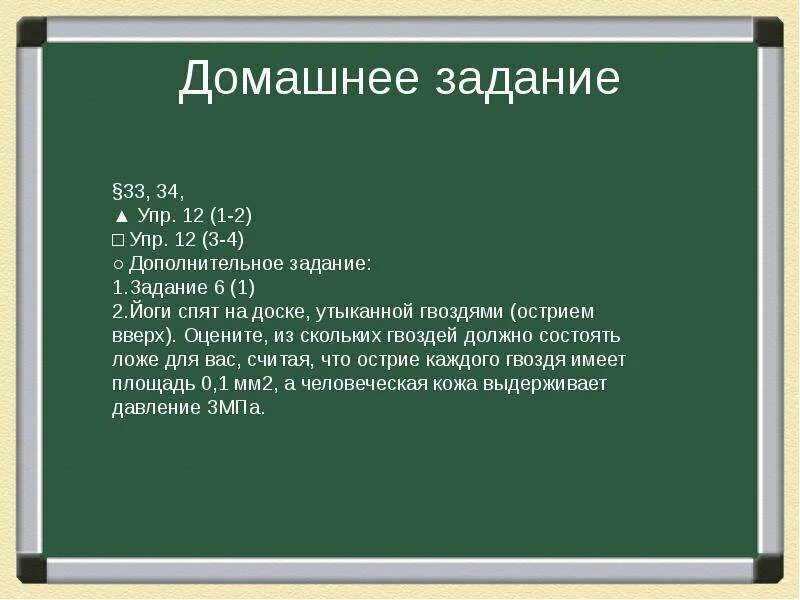 Домашнее задание

§33, 34,
▲ Упр. 12 (1-2)
□ Упр. 12 (3-4)
○ Дополнительное задание:
1.Задание 6 (1)
2.Йоги спят на доске, утыканной гвоздями (острием вверх). Оцените, из скольких гвоздей должно состоять ложе для вас, считая, что острие каждого гвоздя имеет площадь 0,1 мм2, а человеческая кожа выдерживает давление 3МПа.